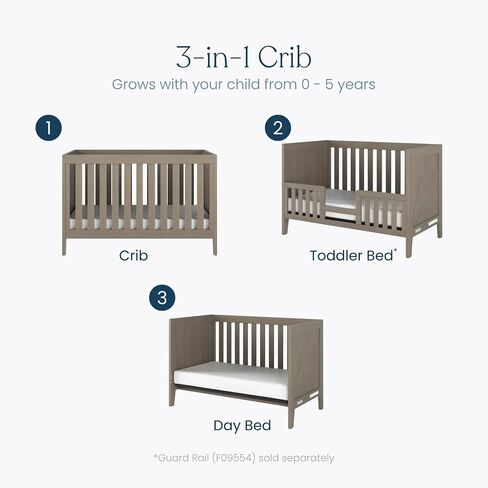 3-in-1 Crib
Grows with your child from 0 - 5 years

1
Crib

2
Toddler Bed*

3
Day Bed

*Guard Rail (F09554) sold separately